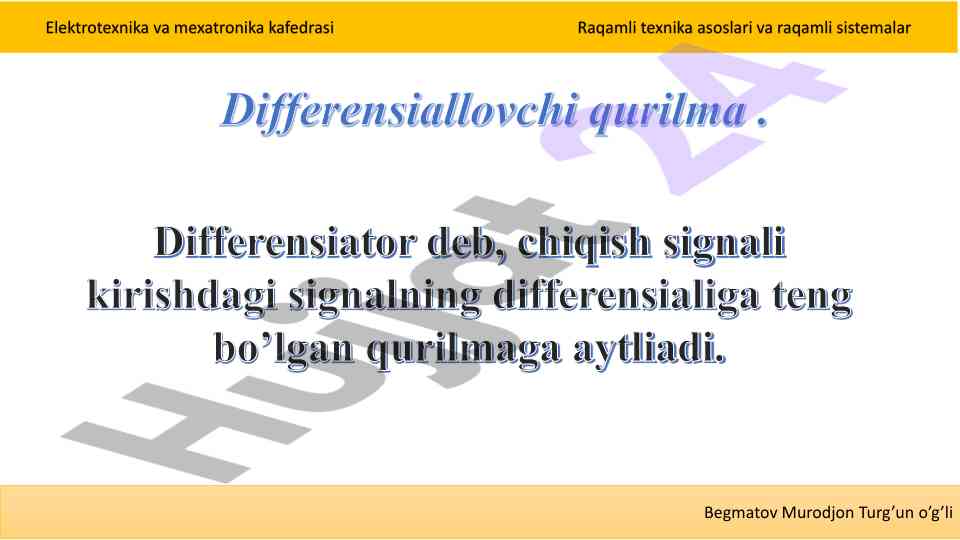 Elektrotexnika va mexatronika kafedrasi

Raqamli texnika asoslari va raqamli sistemalar

Differensiallovchi qurilma .

Differensiator deb, chiqish signali kirishdagi signalning differensialiga teng bo’lgan qurilmaga aytliadi.

Hujjat 24

Begmatov Murodjon Turg’un o’g’li